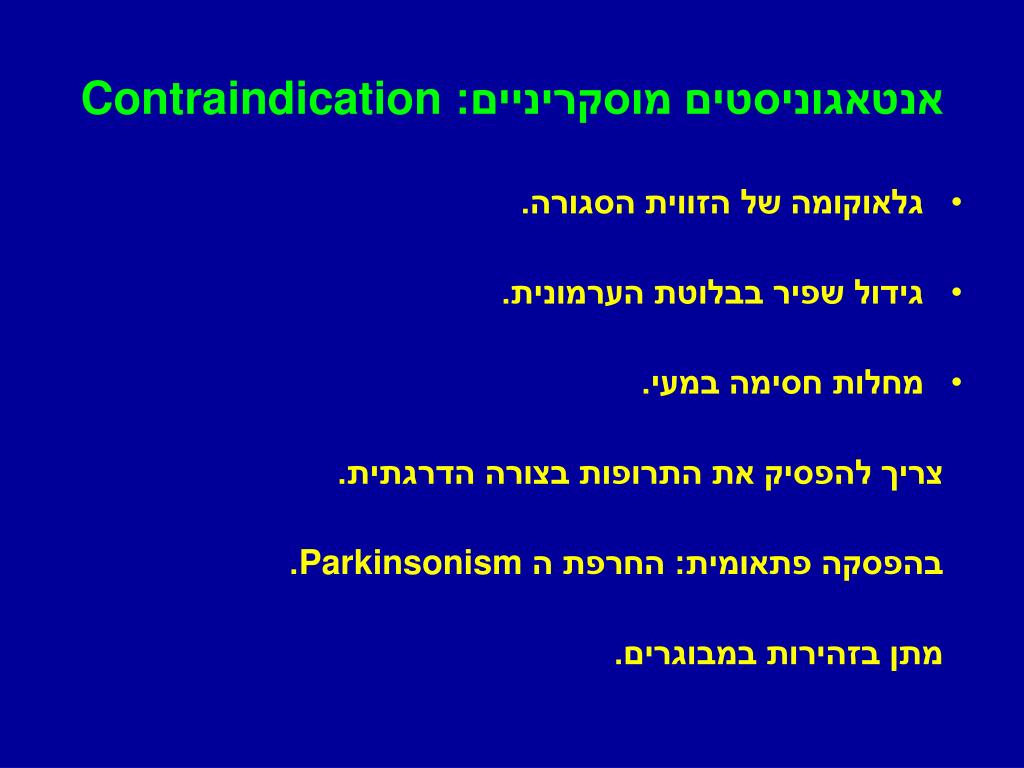 אנטאגוניסטים מוסקריניים: Contraindication

• גלאוקומה של הזווית הסגורה.

• גידול שפיר בבלוטת הערמונית.

• מחלות חסימה במעי.

צריך להפסיק את התרופות בצורה הדרגתית.

בהפסקה פתאומית: החרפת ה Parkinsonism.

מתן בזהירות במבוגרים.